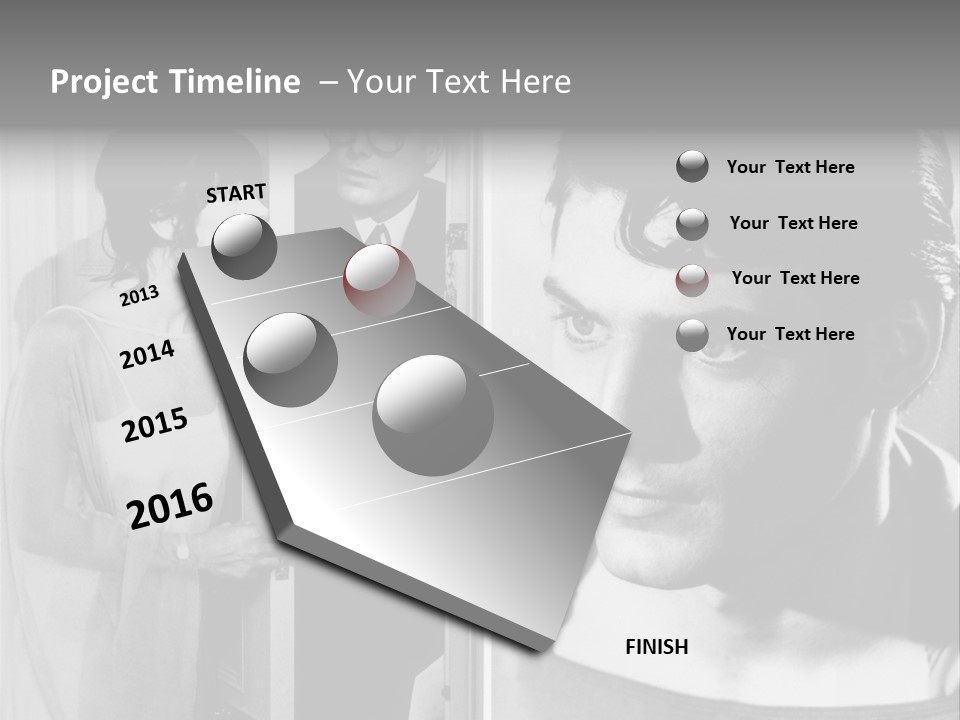 Project Timeline – Your Text Here

START

2013

2014

2015

2016

Your Text Here

Your Text Here

Your Text Here

Your Text Here

FINISH